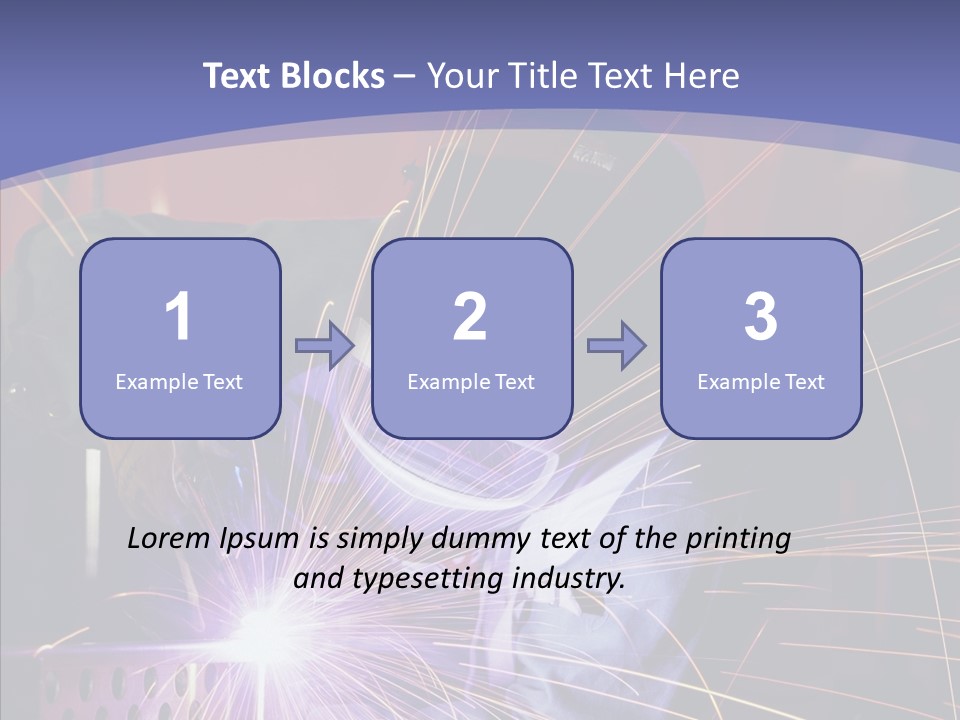 Text Blocks – Your Title Text Here

1
Example Text

2
Example Text

3
Example Text

Lorem Ipsum is simply dummy text of the printing and typesetting industry.